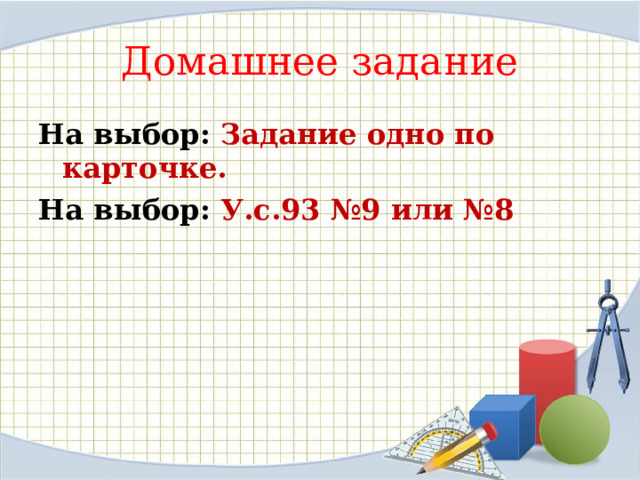 Домашнее задание

На выбор: Задание одно по карточке.

На выбор: У.с.93 №9 или №8